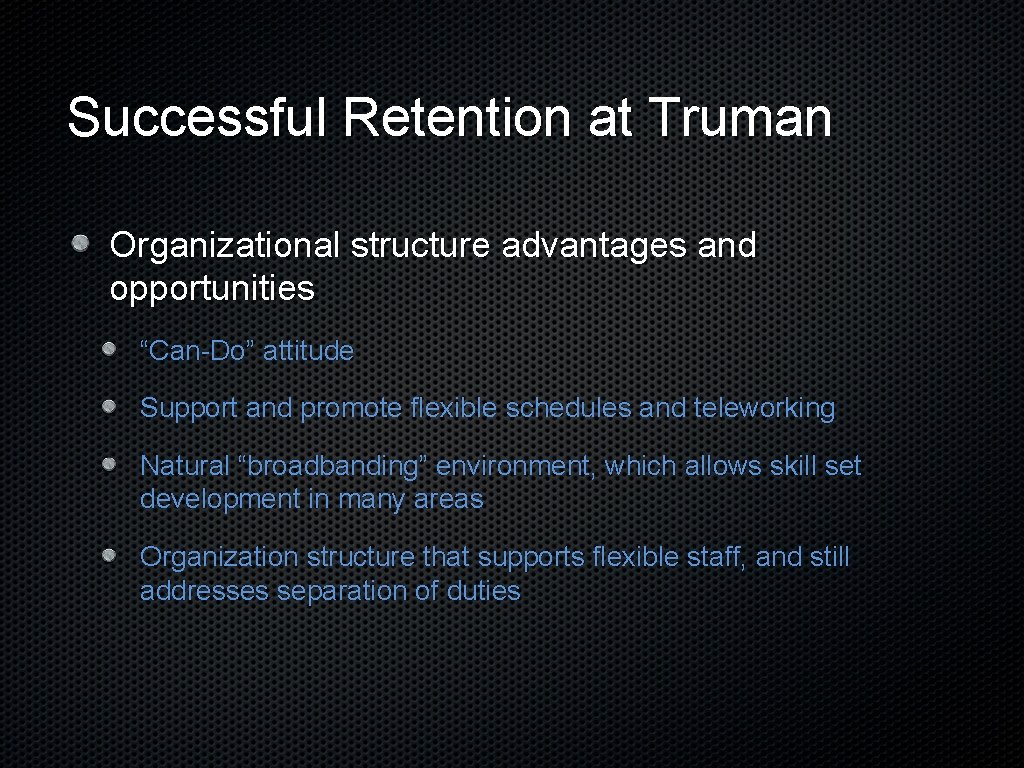 Successful Retention at Truman

Organizational structure advantages and opportunities

“Can-Do” attitude

Support and promote flexible schedules and teleworking

Natural “broadbanding” environment, which allows skill set development in many areas

Organization structure that supports flexible staff, and still addresses separation of duties